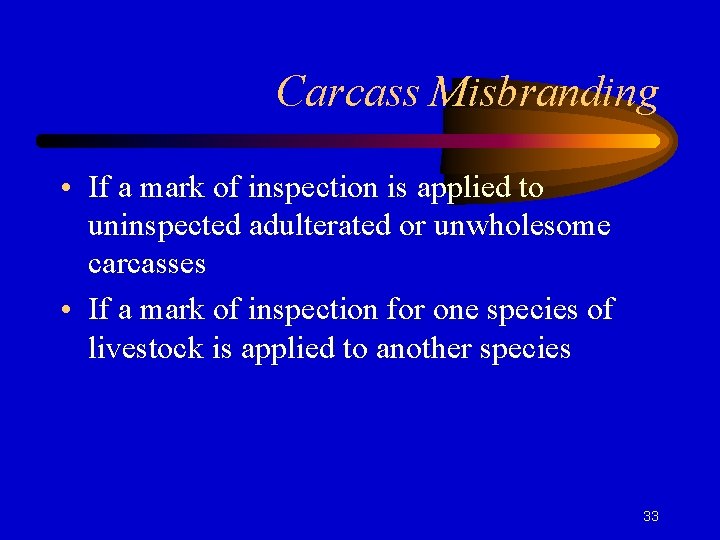 Carcass Misbranding

• If a mark of inspection is applied to uninspected adulterated or unwholesome carcasses

• If a mark of inspection for one species of livestock is applied to another species

33